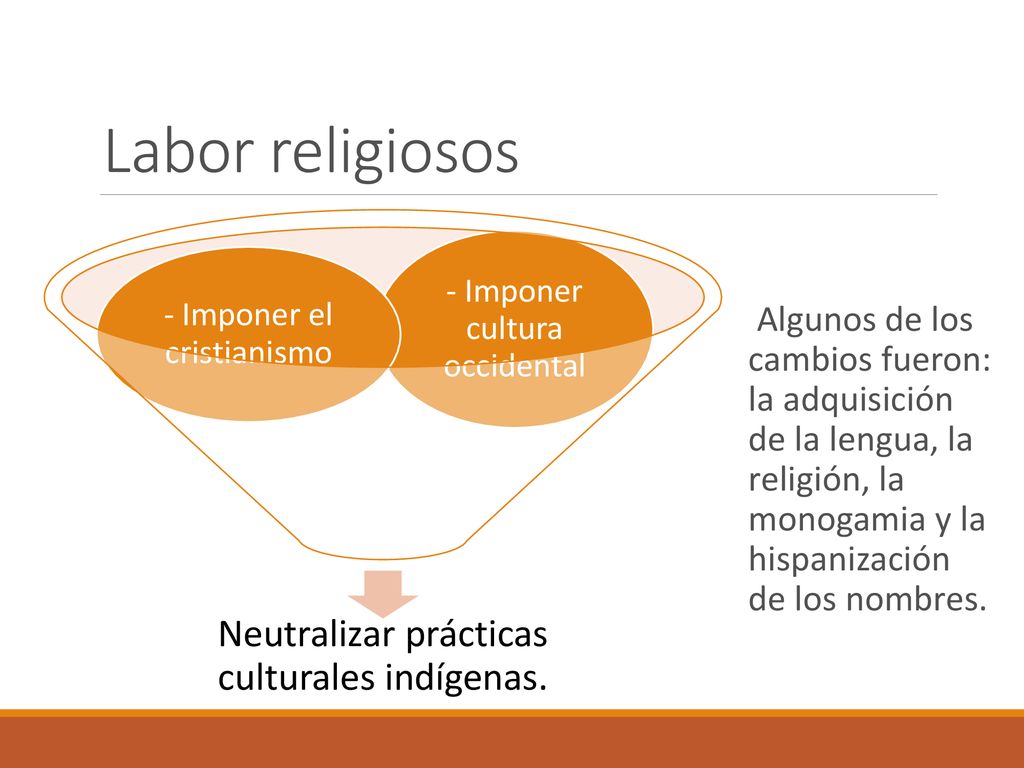 Labor religiosos

- Imponer el cristianismo

- Imponer cultura occidental

Neutralizar prácticas culturales indígenas.

Algunos de los cambios fueron: la adquisición de la lengua, la religión, la monogamia y la hispanización de los nombres.